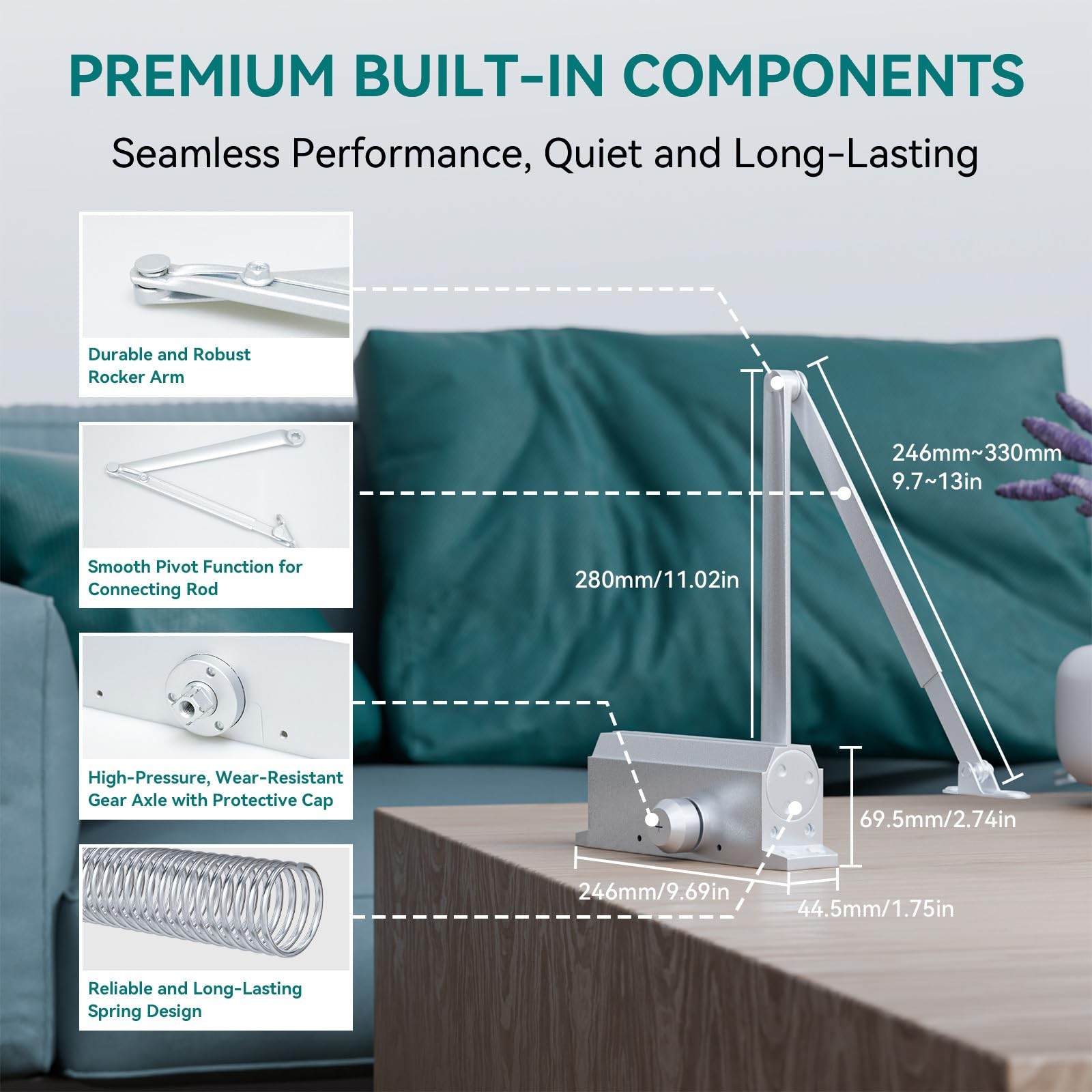 PREMIUM BUILT-IN COMPONENTS

Seamless Performance, Quiet and Long-Lasting

Durable and Robust Rocker Arm

Smooth Pivot Function for Connecting Rod

High-Pressure, Wear-Resistant Gear Axle with Protective Cap

Reliable and Long-Lasting Spring Design

246mm~330mm
9.7~13in

280mm/11.02in

69.5mm/2.74in

246mm/9.69in

44.5mm/1.75in